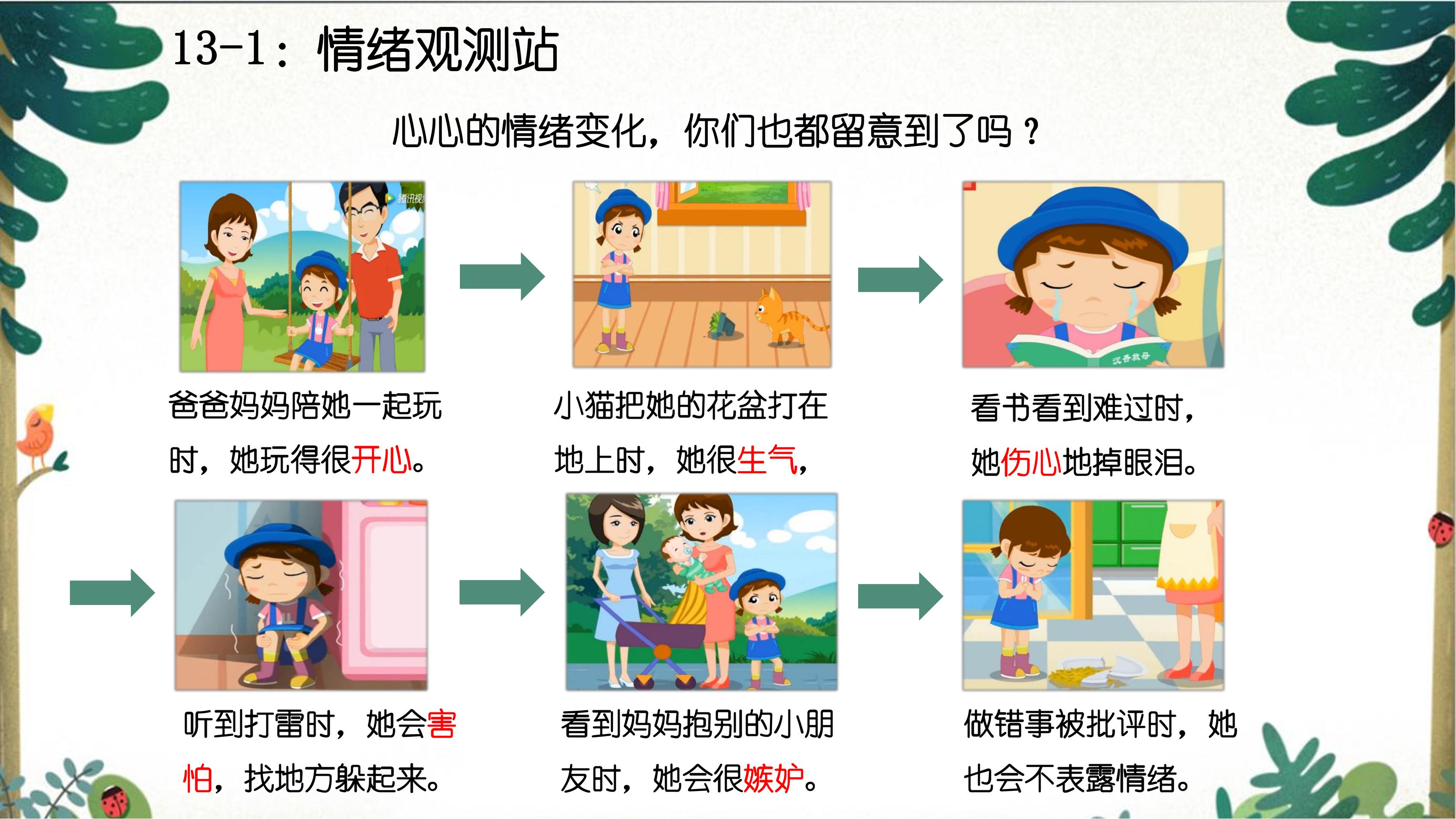 13-1：情绪观测站

心心的情绪变化，你们也都留意到了吗？

爸爸妈妈陪她一起玩时，她玩得很开心。

小猫把她的花盆打在地上时，她很生气，

看书看到难过时，她伤心地掉眼泪。

听到打雷时，她会害怕，找地方躲起来。

看到妈妈抱别的小朋友时，她会很嫉妒。

做错事被批评时，她也会不表露情绪。